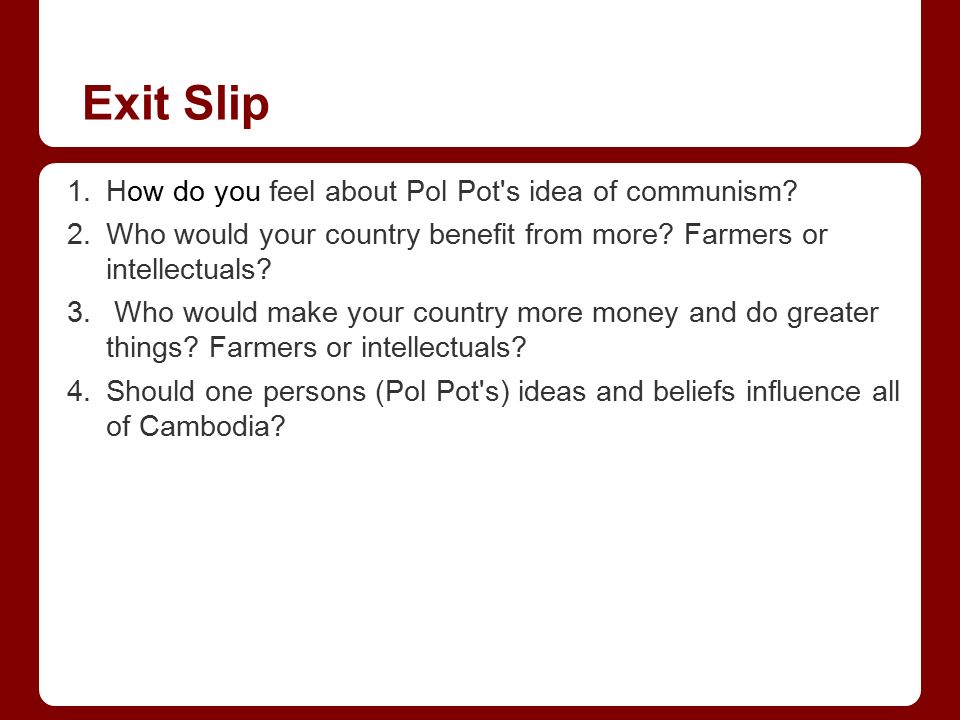 Exit Slip

1. How do you feel about Pol Pot's idea of communism?
2. Who would your country benefit from more? Farmers or intellectuals?
3. Who would make your country more money and do greater things? Farmers or intellectuals?
4. Should one persons (Pol Pot's) ideas and beliefs influence all of Cambodia?